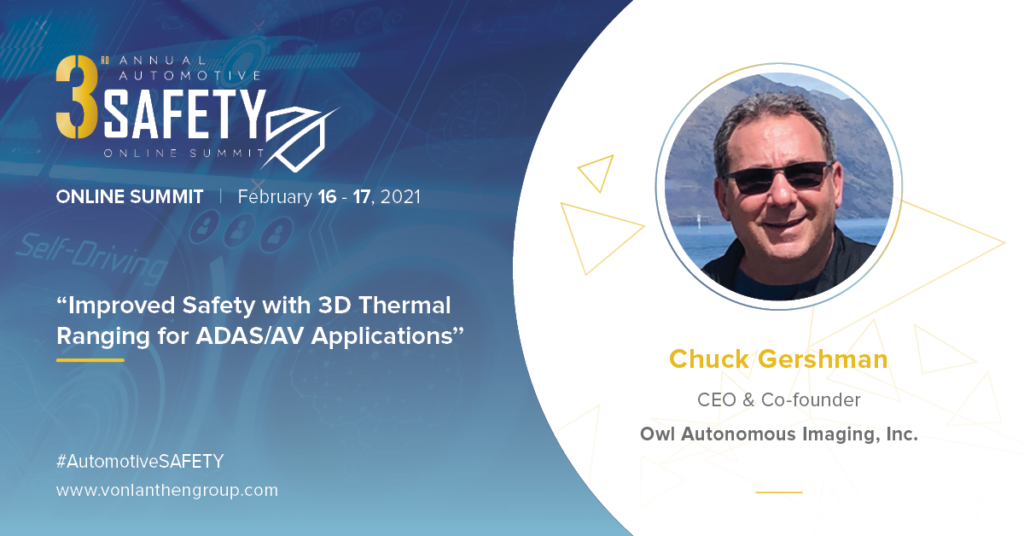 3rd ANNUAL AUTOMOTIVE SAFETY ONLINE SUMMIT

ONLINE SUMMIT | February 16 - 17, 2021

Self-Driving

“Improved Safety with 3D Thermal Ranging for ADAS/AV Applications”

#AutomotiveSAFETY
www.vonlanthengroup.com

Chuck Gershman
CEO & Co-founder
Owl Autonomous Imaging, Inc.